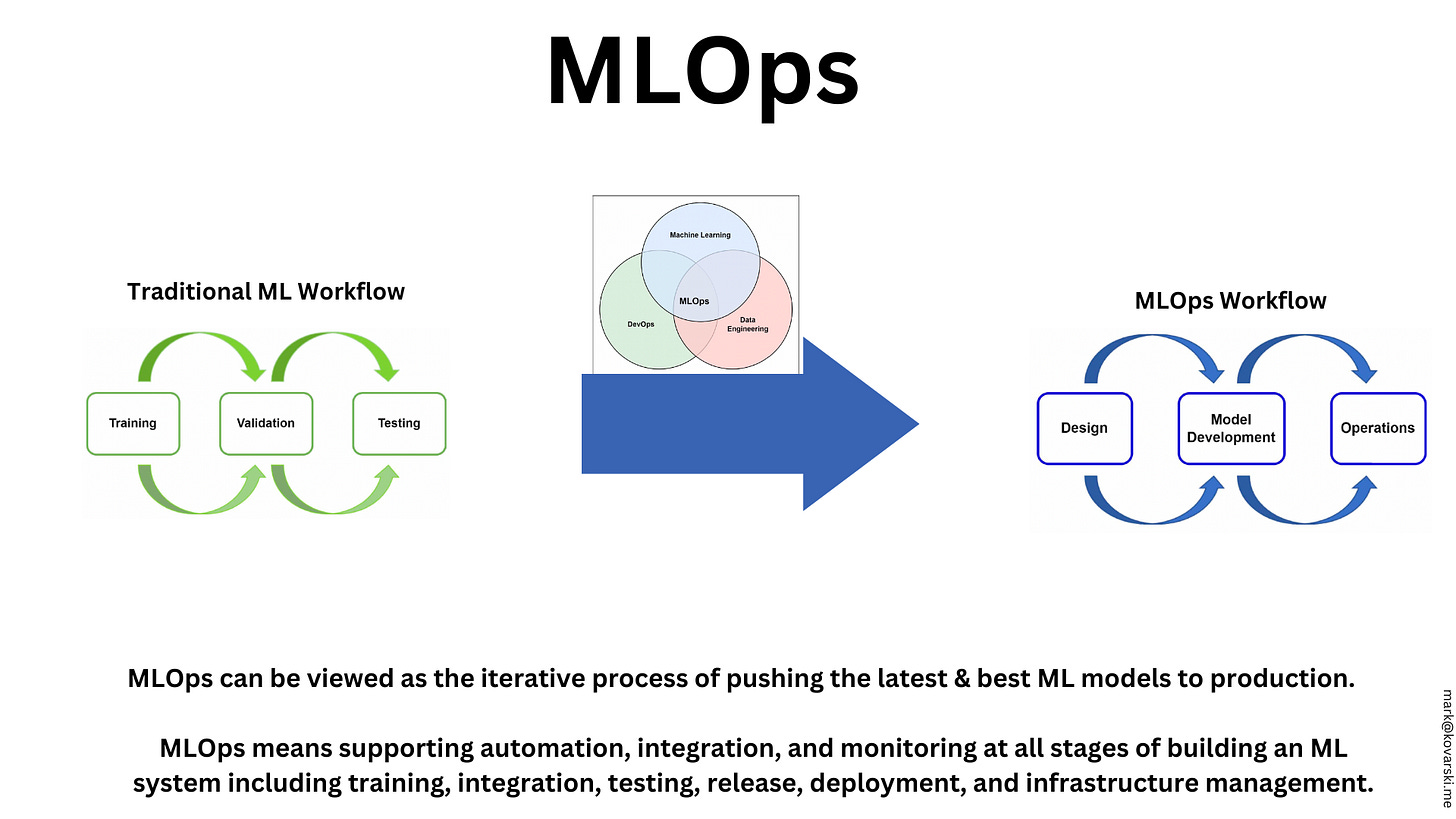 MLOps

Traditional ML Workflow

Training

Validation

Testing

Machine Learning

MLOps

DevOps

Data Engineering

MLOps Workflow

Design

Model Development

Operations

MLOps can be viewed as the iterative process of pushing the latest & best ML models to production.

MLOps means supporting automation, integration, and monitoring at all stages of building an ML system including training, integration, testing, release, deployment, and infrastructure management.

mark@kovarski.me